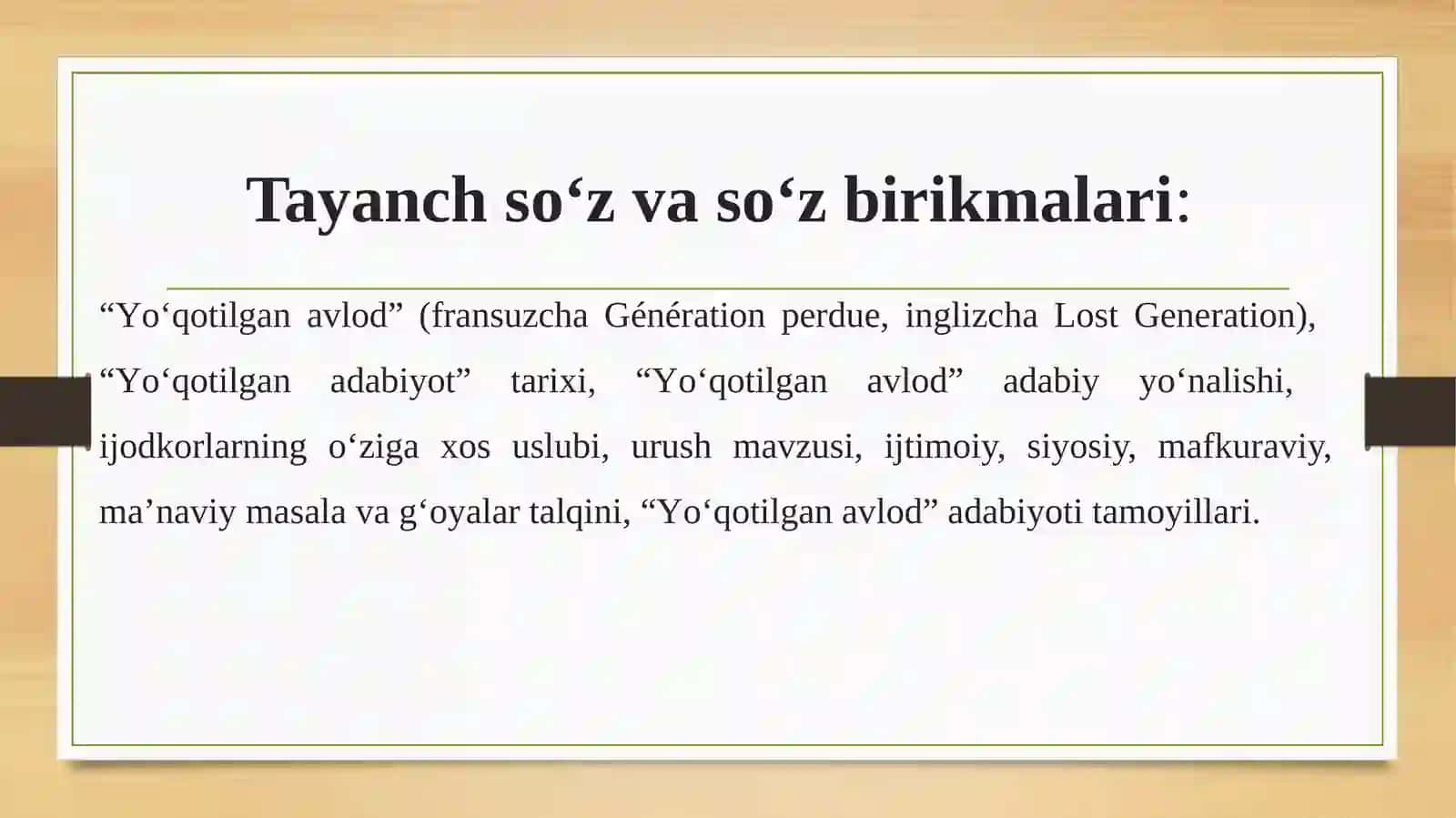 Tayanch so‘z va so‘z birikmalari:

“Yo‘qotilgan avlod” (fransuzcha Génération perdue, inglizcha Lost Generation), “Yo‘qotilgan adabiyot” tarixi, “Yo‘qotilgan avlod” adabiy yo‘nalishi, ijodkorlarning o‘ziga xos uslubi, urush mavzusi, ijtimoiy, siyosiy, mafkuraviy, ma’naviy masala va g‘oyalar talqini, “Yo‘qotilgan avlod” adabiyoti tamoyillari.